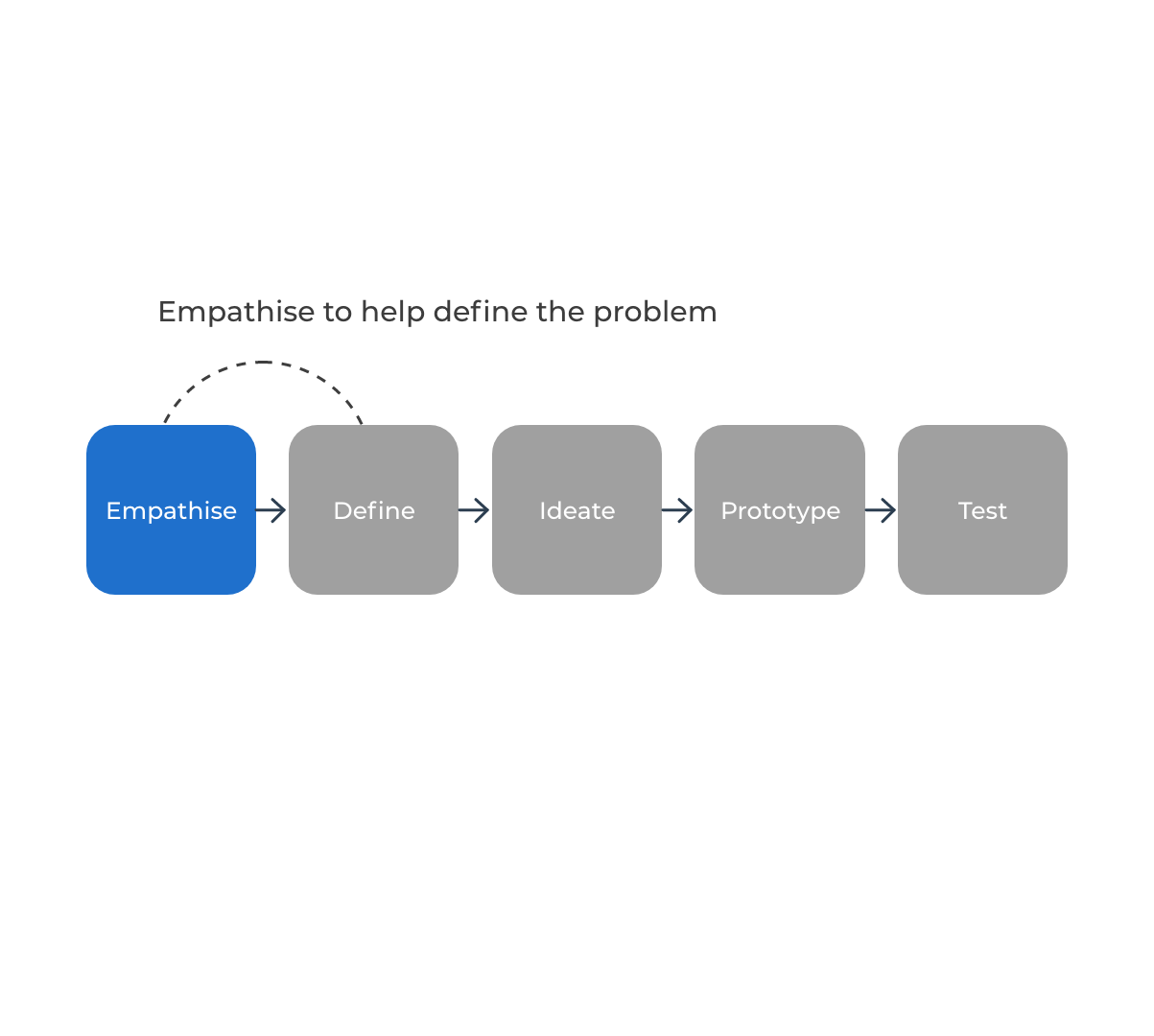 Empathise to help define the problem

Empathise

Define

Ideate

Prototype

Test